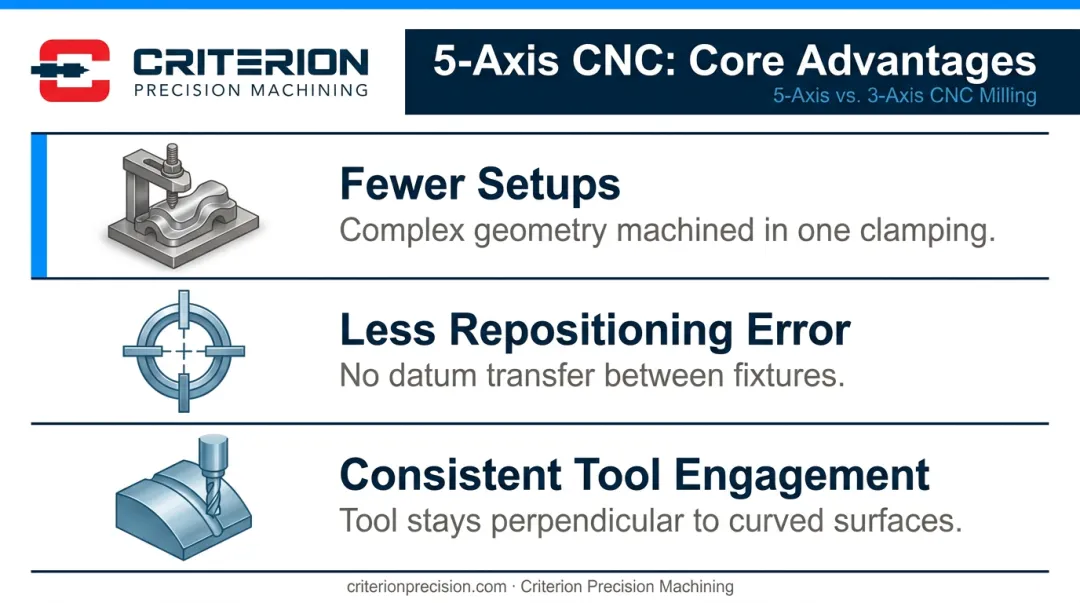 CRITERION
PRECISION MACHINING

5-Axis CNC: Core Advantages
5-Axis vs. 3-Axis CNC Milling

Fewer Setups
Complex geometry machined in one clamping.

Less Repositioning Error
No datum transfer between fixtures.

Consistent Tool Engagement
Tool stays perpendicular to curved surfaces.

criterionprecision.com · Criterion Precision Machining